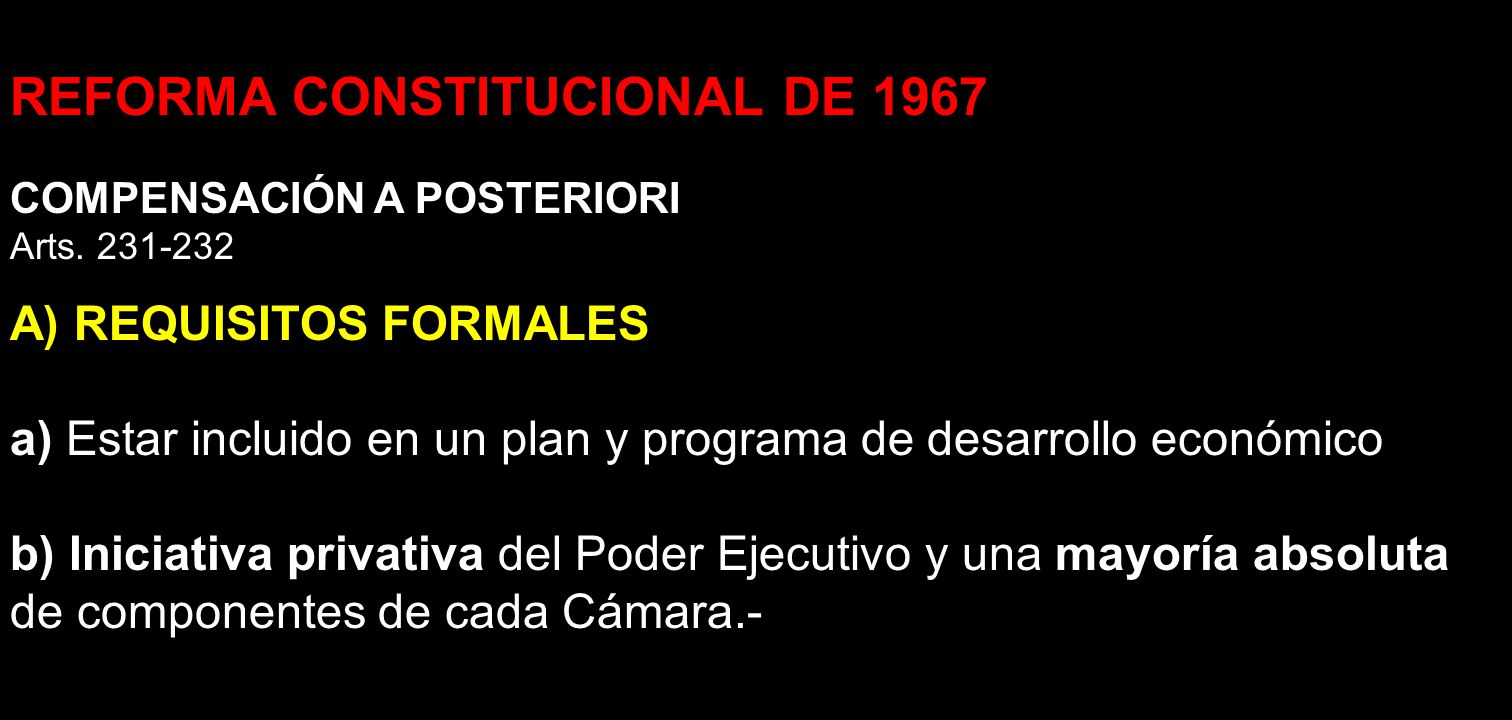 REFORMA CONSTITUCIONAL DE 1967

COMPENSACIÓN A POSTERIORI
Arts. 231-232

A) REQUISITOS FORMALES

a) Estar incluido en un plan y programa de desarrollo económico

b) Iniciativa privativa del Poder Ejecutivo y una mayoría absoluta de componentes de cada Cámara.-